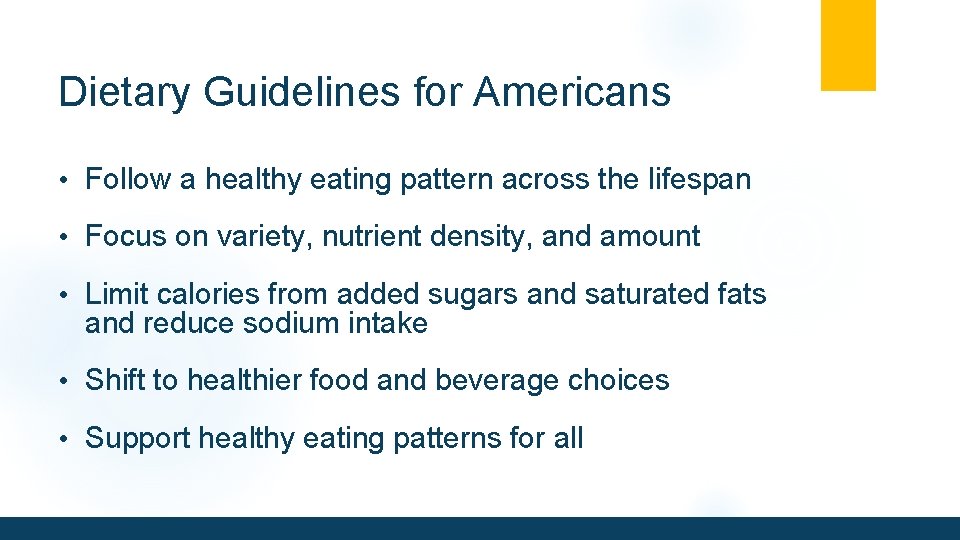 Dietary Guidelines for Americans

• Follow a healthy eating pattern across the lifespan

• Focus on variety, nutrient density, and amount

• Limit calories from added sugars and saturated fats and reduce sodium intake

• Shift to healthier food and beverage choices

• Support healthy eating patterns for all